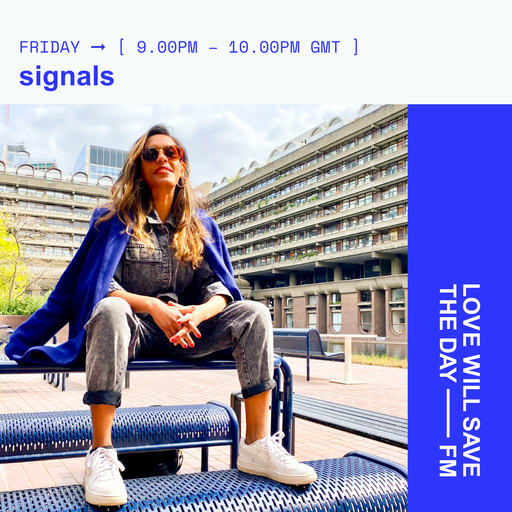 FRIDAY → [ 9.00PM – 10.00PM GMT ]
signals

LOVE WILL SAVE THE DAY —— FM